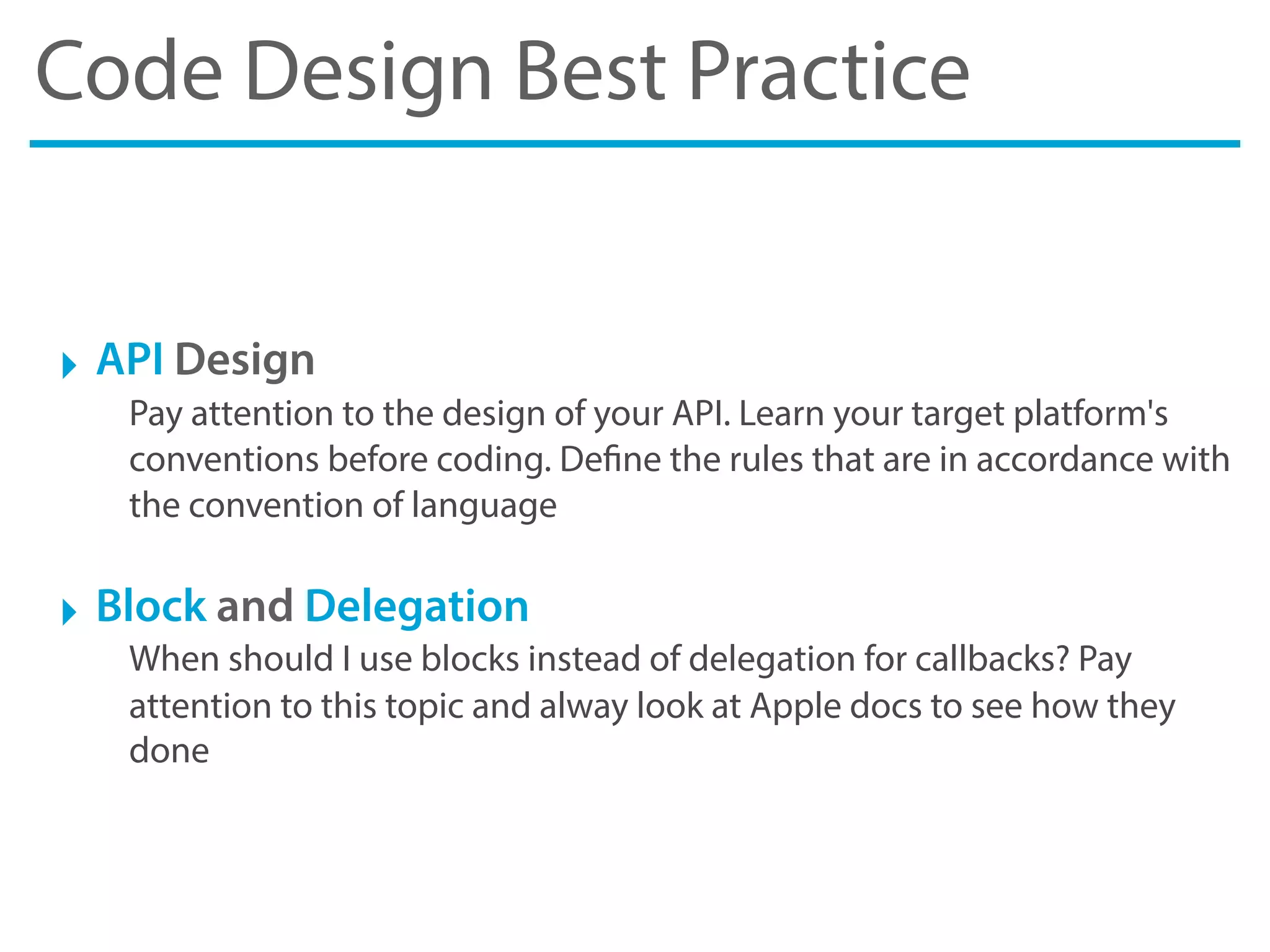 Code Design Best Practice

API Design

Pay attention to the design of your API. Learn your target platform's conventions before coding. Define the rules that are in accordance with the convention of language

Block and Delegation

When should I use blocks instead of delegation for callbacks? Pay attention to this topic and alway look at Apple docs to see how they done